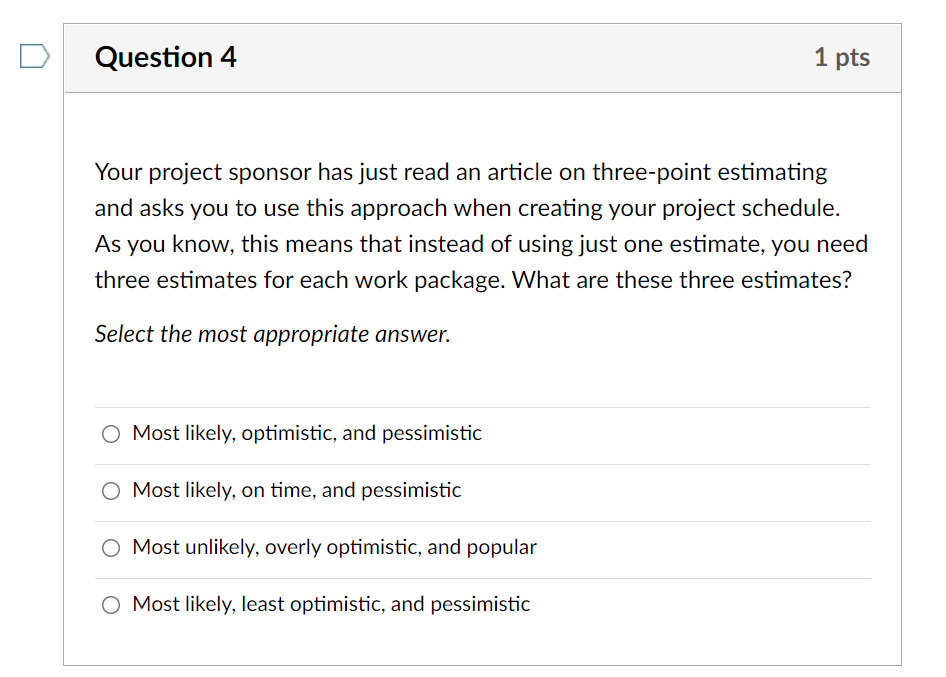 Question 4

1 pts

Your project sponsor has just read an article on three-point estimating and asks you to use this approach when creating your project schedule. As you know, this means that instead of using just one estimate, you need three estimates for each work package. What are these three estimates?

Select the most appropriate answer.

Most likely, optimistic, and pessimistic

Most likely, on time, and pessimistic

Most unlikely, overly optimistic, and popular

Most likely, least optimistic, and pessimistic